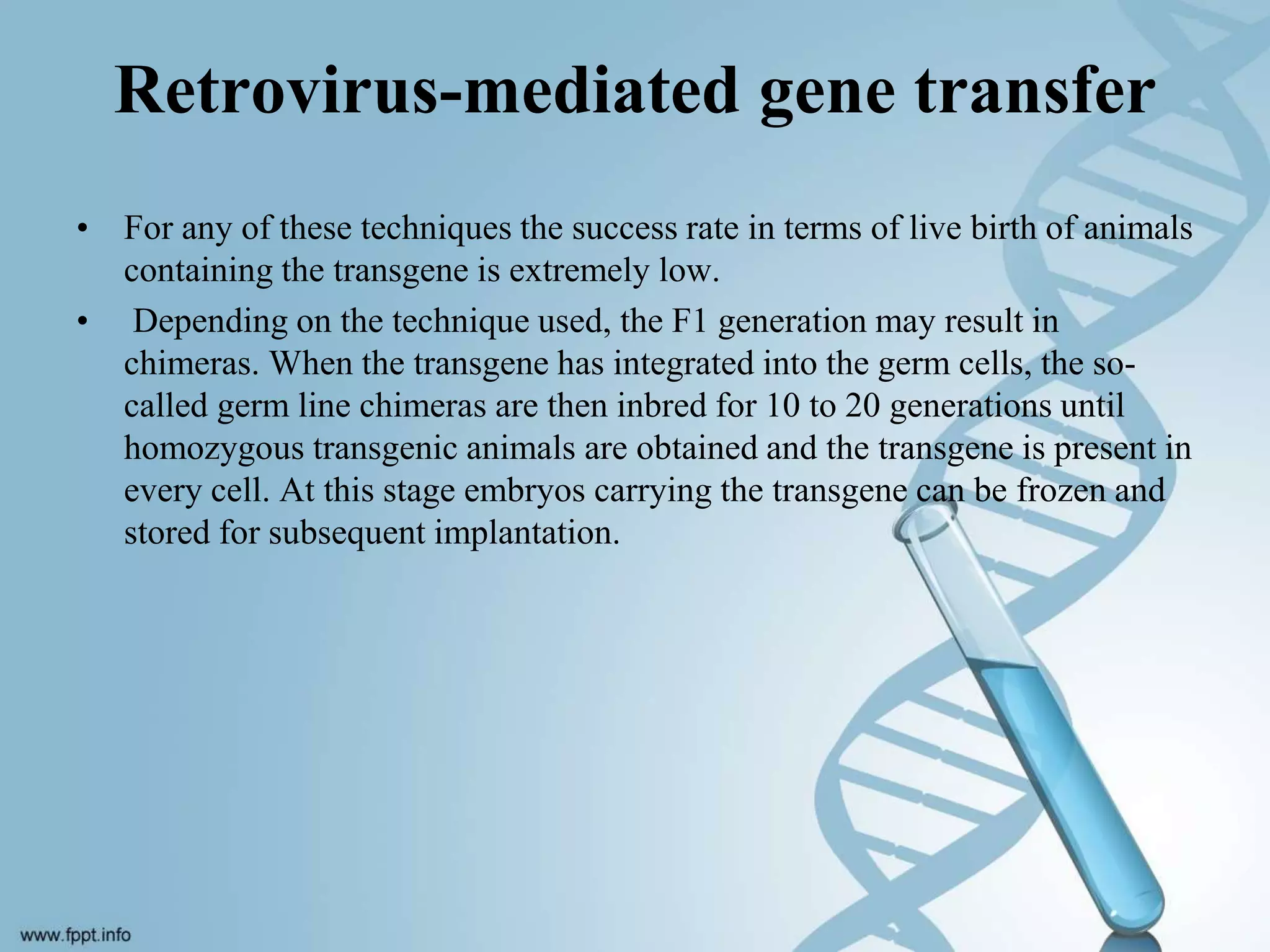 Retrovirus-mediated gene transfer

• For any of these techniques the success rate in terms of live birth of animals containing the transgene is extremely low.

• Depending on the technique used, the F1 generation may result in chimeras. When the transgene has integrated into the germ cells, the so-called germ line chimeras are then inbred for 10 to 20 generations until homozygous transgenic animals are obtained and the transgene is present in every cell. At this stage embryos carrying the transgene can be frozen and stored for subsequent implantation.

www.fppt.info